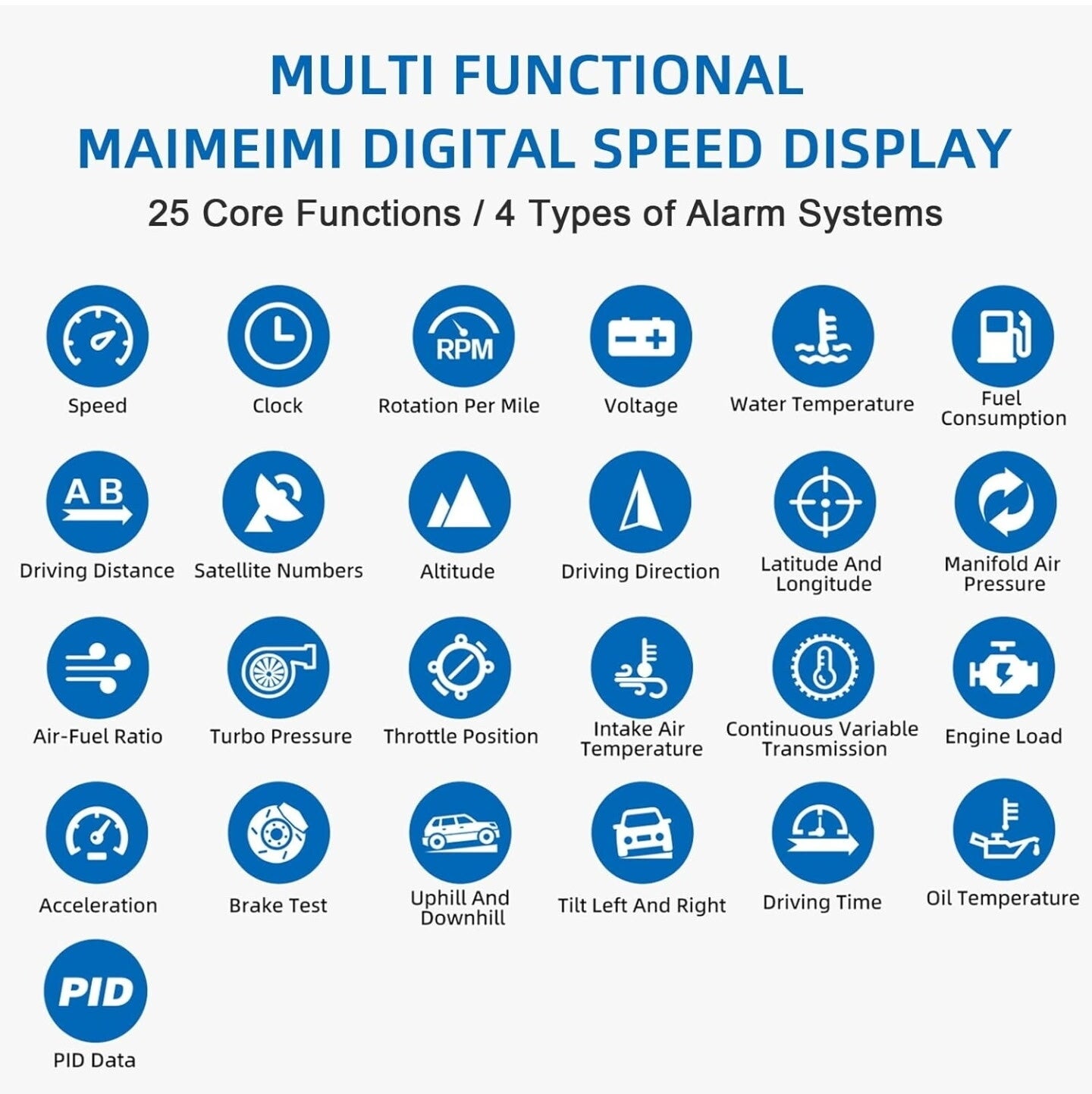 MULTI FUNCTIONAL
MAIMEIMI DIGITAL SPEED DISPLAY
25 Core Functions / 4 Types of Alarm Systems

Speed
Clock
RPM
Rotation Per Mile
Voltage
Water Temperature
Fuel Consumption

AB
Driving Distance
Satellite Numbers
Altitude
Driving Direction
Latitude And Longitude
Manifold Air Pressure

Air-Fuel Ratio
Turbo Pressure
Throttle Position
Intake Air Temperature
Continuous Variable Transmission
Engine Load

Acceleration
Brake Test
Uphill And Downhill
Tilt Left And Right
Driving Time
Oil Temperature

PID
PID Data